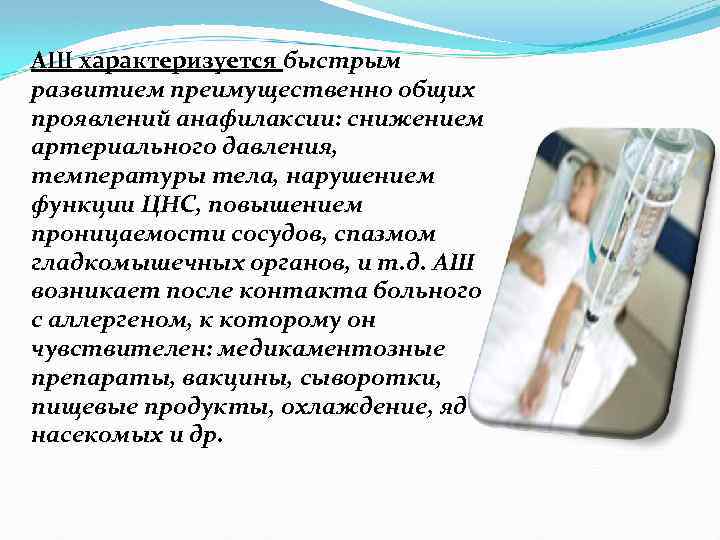 АШ характеризуется быстрым развитием преимущественно общих проявлений анафилаксии: снижением артериального давления, температуры тела, нарушением функции ЦНС, повышением проницаемости сосудов, спазмом гладкомышечных органов, и т.д. АШ возникает после контакта больного с аллергеном, к которому он чувствителен: медикаментозные препараты, вакцины, сыворотки, пищевые продукты, охлаждение, яд насекомых и др.